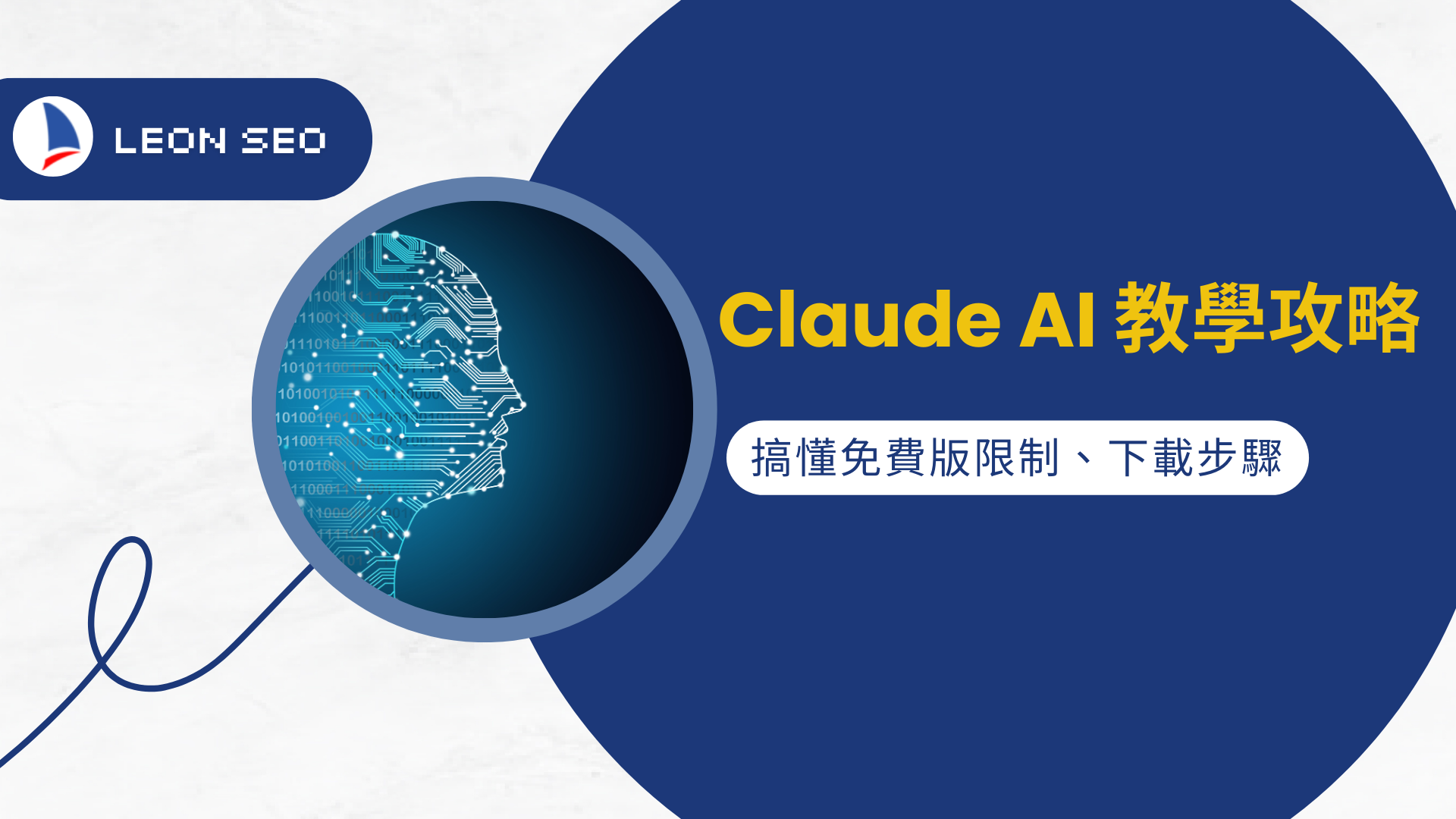 LEON SEO

Claude AI 教學攻略

搞懂免費版限制、下載步驟